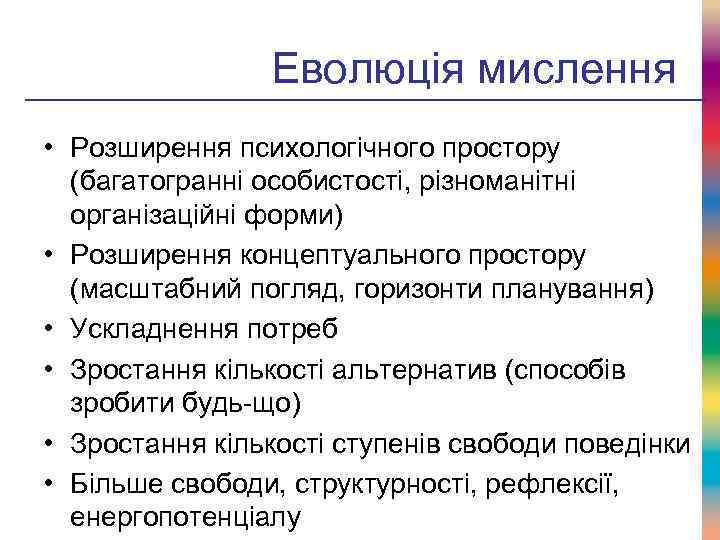 Еволюція мислення

• Розширення психологічного простору (багатогранні особистості, різноманітні організаційні форми)
• Розширення концептуального простору (масштабний погляд, горизонти планування)
• Ускладнення потреб
• Зростання кількості альтернатив (способів зробити будь-що)
• Зростання кількості ступенів свободи поведінки
• Більше свободи, структурності, рефлексії, енергопотенціалу